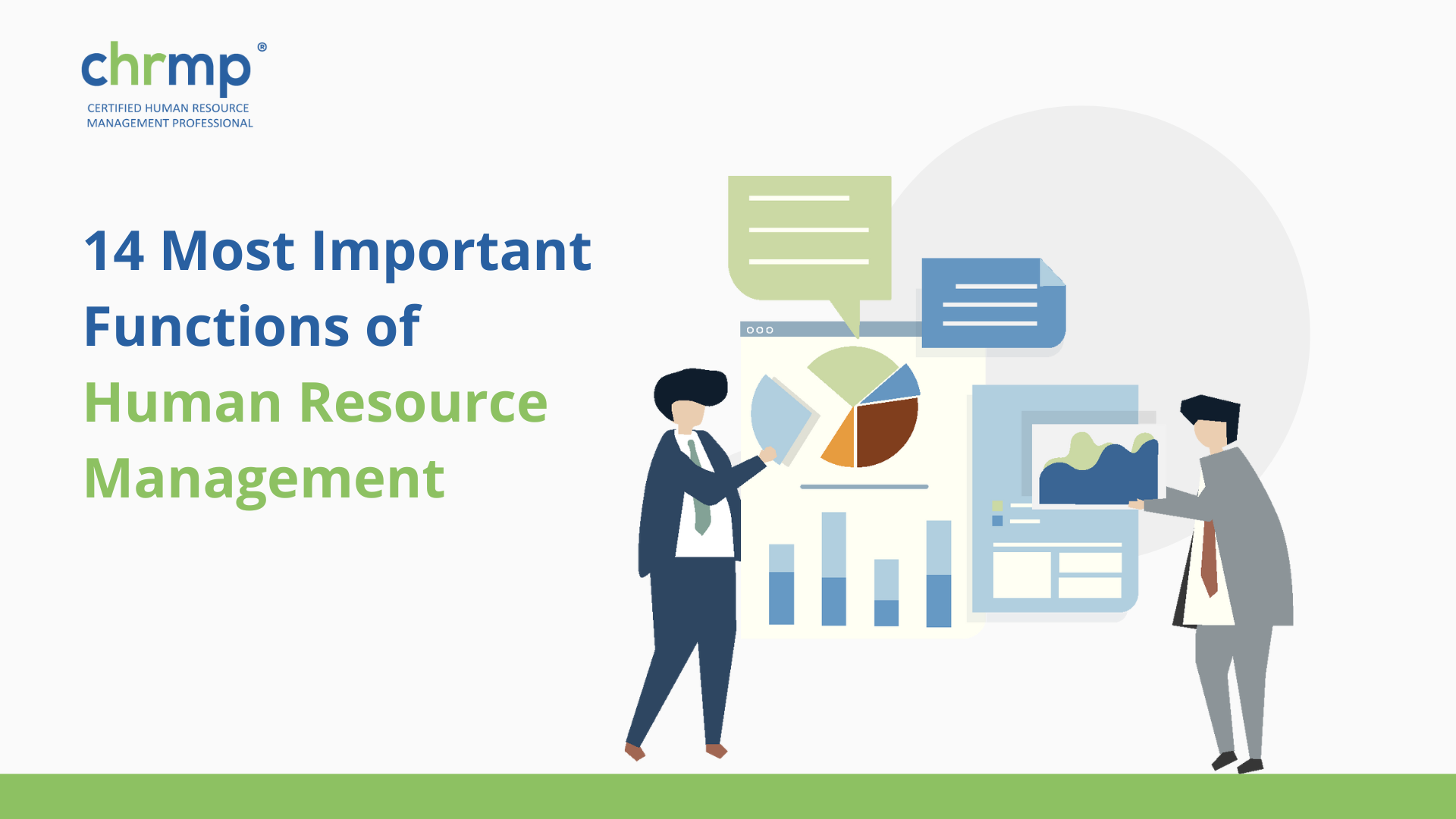 chrmp®
CERTIFIED HUMAN RESOURCE MANAGEMENT PROFESSIONAL

14 Most Important Functions of Human Resource Management